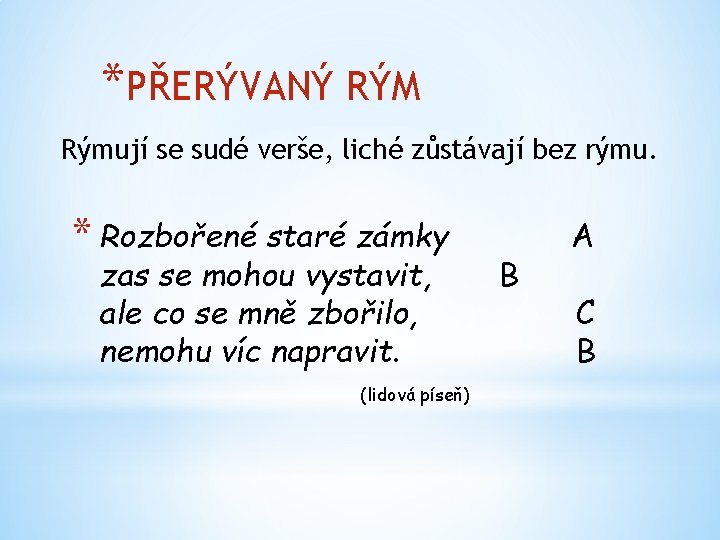 *PŘERÝVANÝ RÝM

Rýmují se sudé verše, liché zůstávají bez rýmu.

* Rozbořené staré zámky A
zas se mohou vystavit, B
ale co se mně zbořilo, C
nemohu víc napravit. B

(lidová píseň)